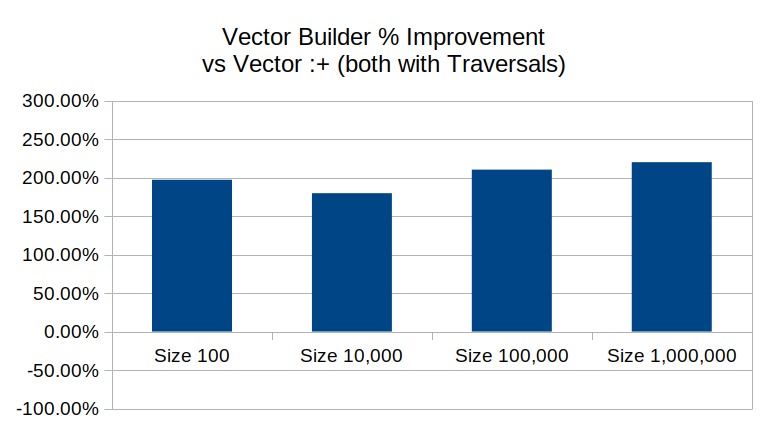 Vector Builder % Improvement
vs Vector :+ (both with Traversals)

300.00%
250.00%
200.00%
150.00%
100.00%
50.00%
0.00%
-50.00%
-100.00%

Size 100
Size 10,000
Size 100,000
Size 1,000,000